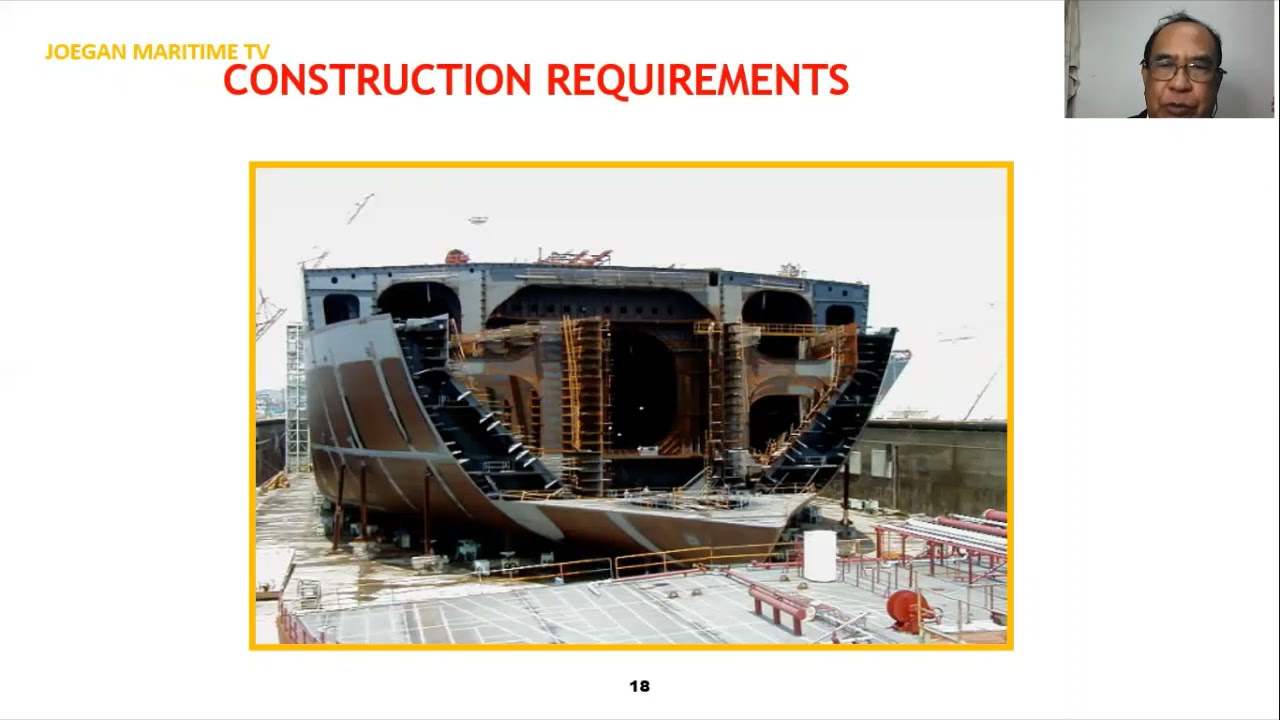 JOEGAN MARITIME TV

CONSTRUCTION REQUIREMENTS

18